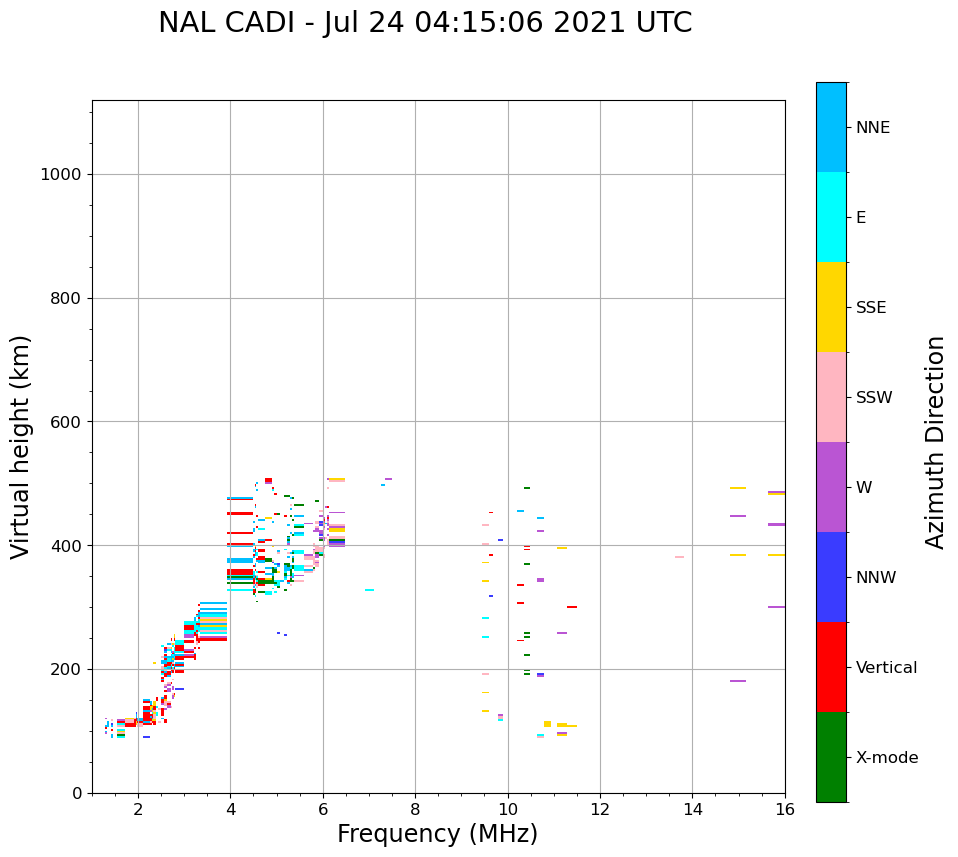 NAL CADI - Jul 24 04:15:06 2021 UTC

Virtual height (km)

1000
800
600
400
200
0

2
4
6
8
10
12
14
16

Frequency (MHz)

NNE
E
SSE
SSW
W
NNW
Vertical
X-mode

Azimuth Direction